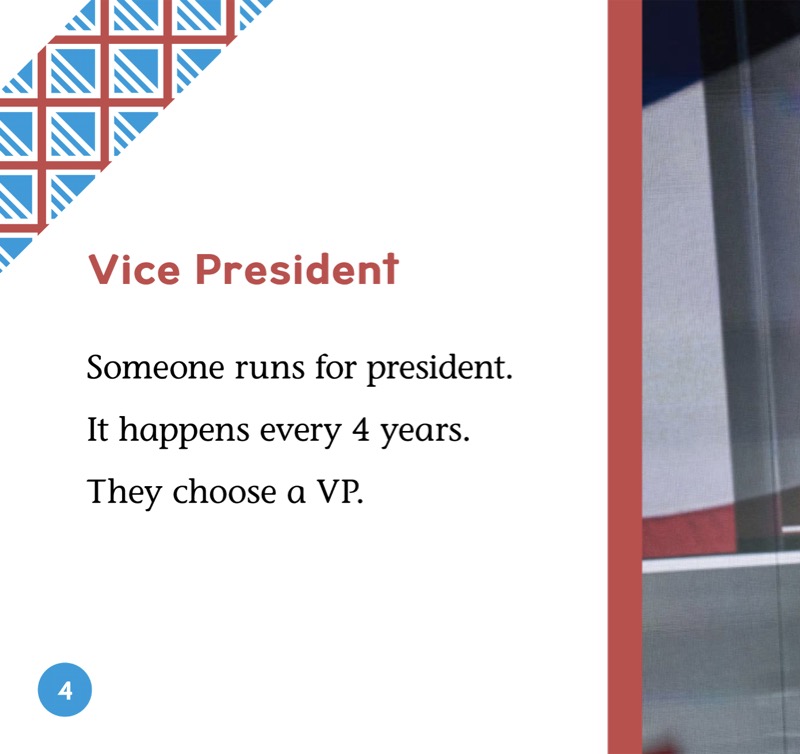 Vice President

Someone runs for president.

It happens every 4 years.

They choose a VP.

4